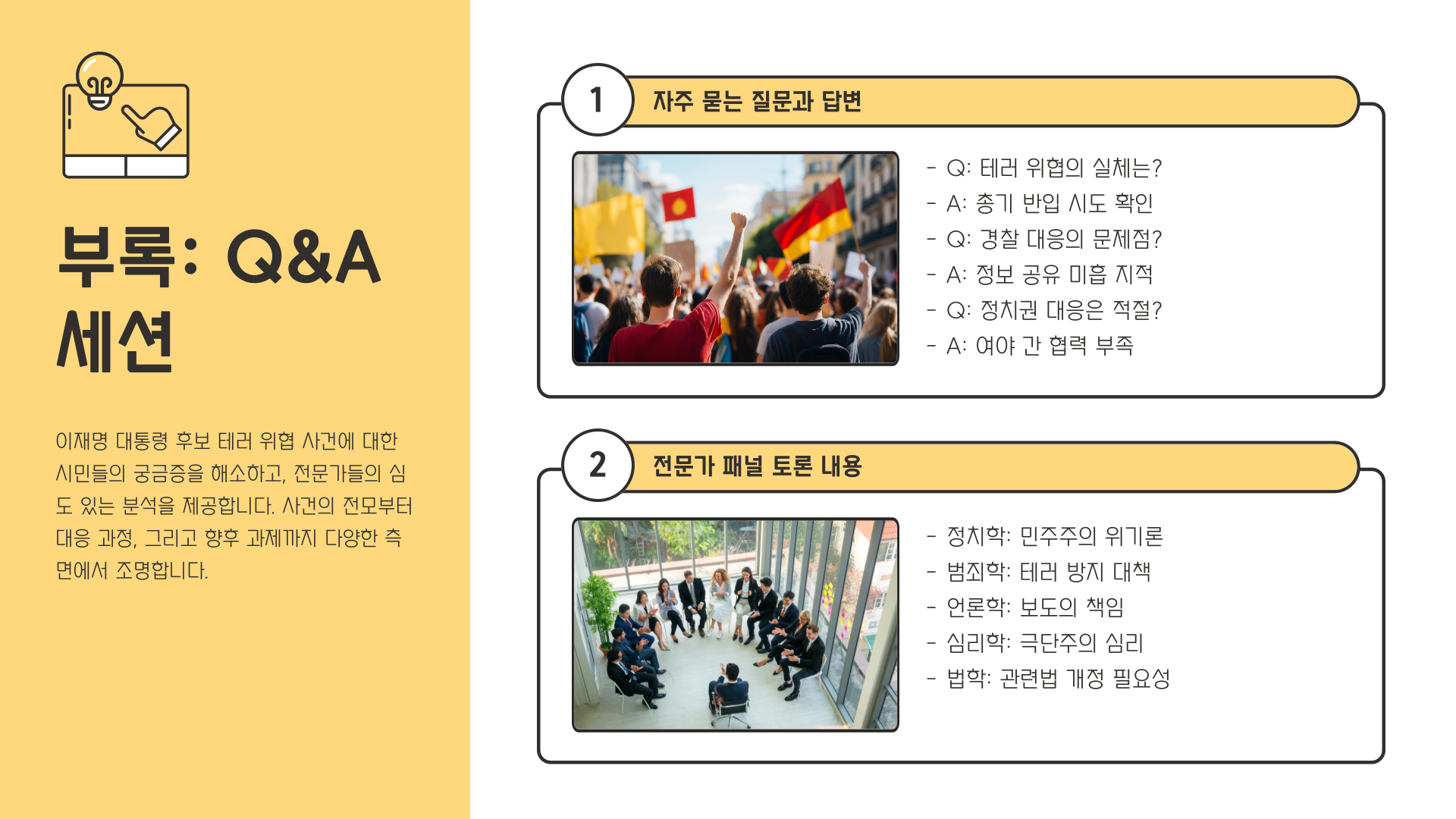 부록: Q&A 세션

이재명 대통령 후보 테러 위협 사건에 대한 시민들의 궁금증을 해소하고, 전문가들의 심도 있는 분석을 제공합니다. 사건의 전모부터 대응 과정, 그리고 향후 과제까지 다양한 측면에서 조명합니다.

1 자주 묻는 질문과 답변

- Q: 테러 위협의 실체는?
- A: 총기 반입 시도 확인
- Q: 경찰 대응의 문제점?
- A: 정보 공유 미흡 지적
- Q: 정치권 대응은 적절?
- A: 여야 간 협력 부족

2 전문가 패널 토론 내용

- 정치학: 민주주의 위기론
- 범죄학: 테러 방지 대책
- 언론학: 보도의 책임
- 심리학: 극단주의 심리
- 법학: 관련법 개정 필요성